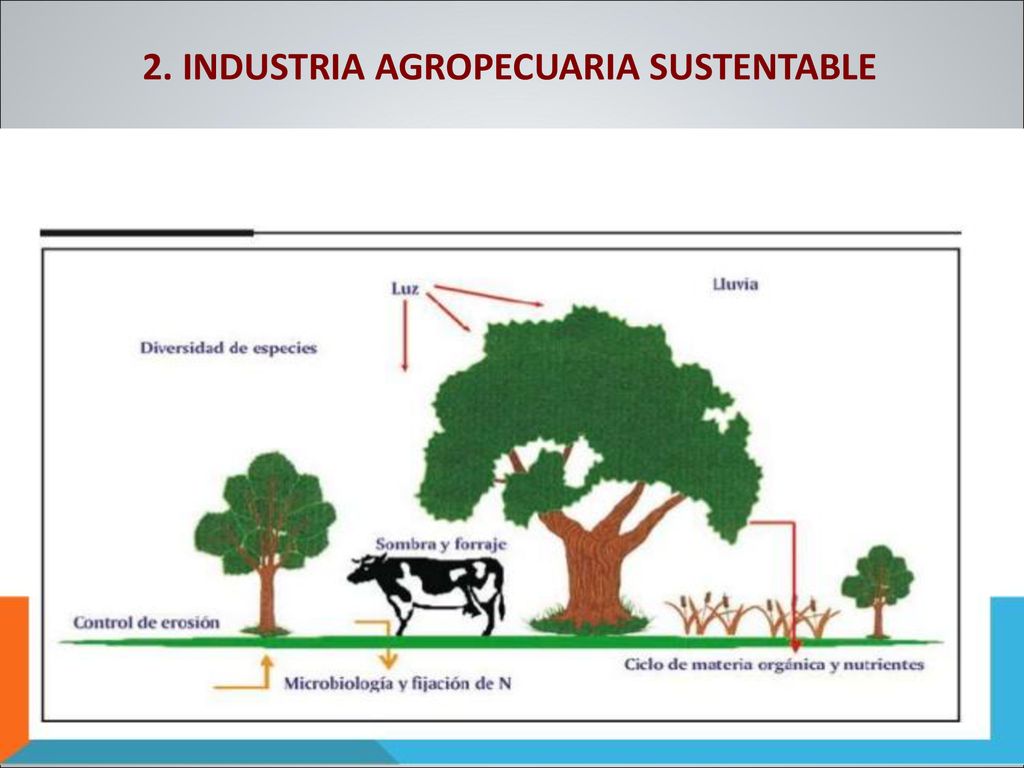 2. INDUSTRIA AGROPECUARIA SUSTENTABLE

Luz

Lluvia

Diversidad de especies

Sombra y forraje

Control de erosión

Microbiología y fijación de N

Ciclo de materia orgánica y nutrientes